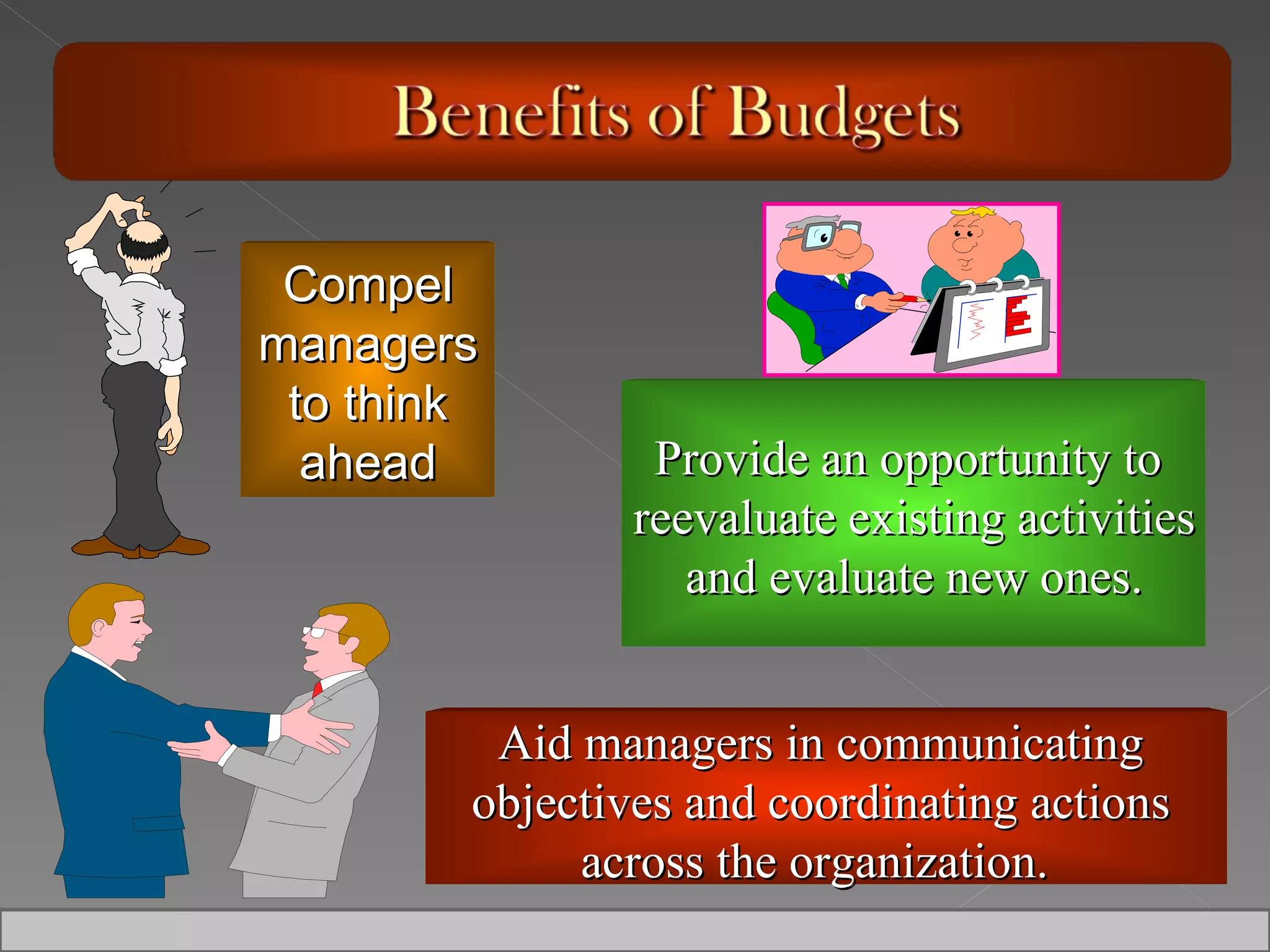 Benefits of Budgets

Compel managers to think ahead

Provide an opportunity to reevaluate existing activities and evaluate new ones.

Aid managers in communicating objectives and coordinating actions across the organization.